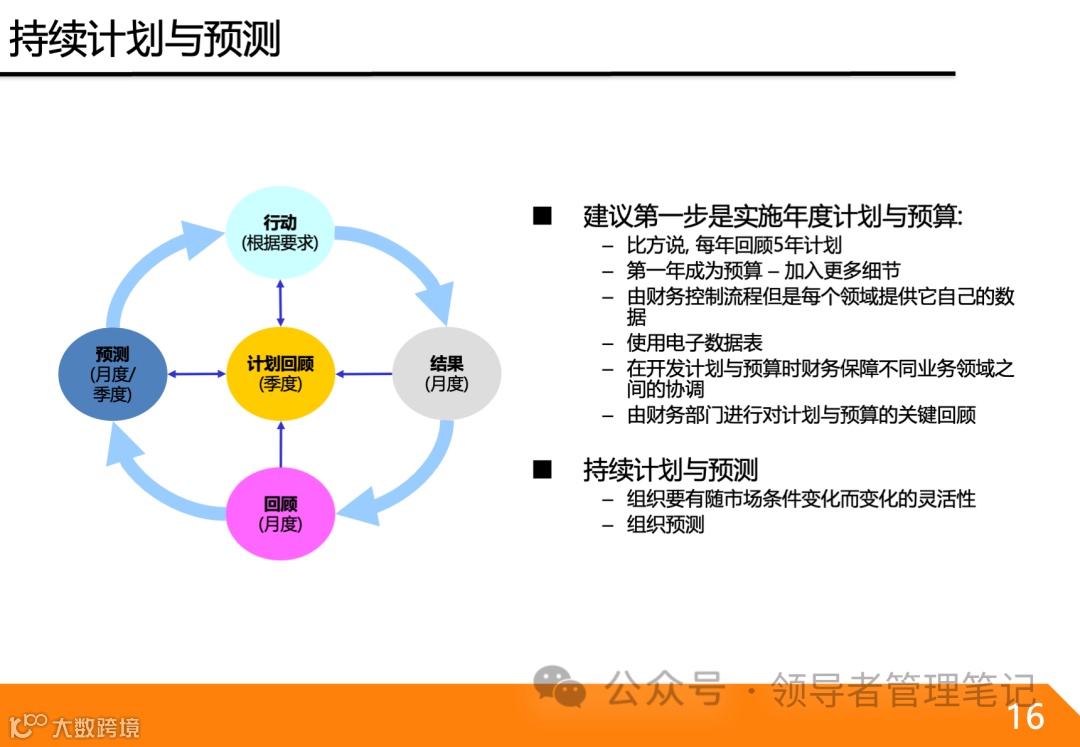 持续计划与预测

行动
(根据要求)

预测
(月度/季度)

计划回顾
(季度)

结果
(月度)

回顾
(月度)

■ 建议第一步是实施年度计划与预算:
– 比方说, 每年回顾5年计划
– 第一年成为预算 – 加入更多细节
– 由财务控制流程但是每个领域提供它自己的数据
– 使用电子数据表
– 在开发计划与预算时财务保障不同业务领域之间的协调
– 由财务部门进行对计划与预算的关键回顾

■ 持续计划与预测
– 组织要有随市场条件变化而变化的灵活性
– 组织预测

公众号 · 领导者管理笔记

大数跨境

16